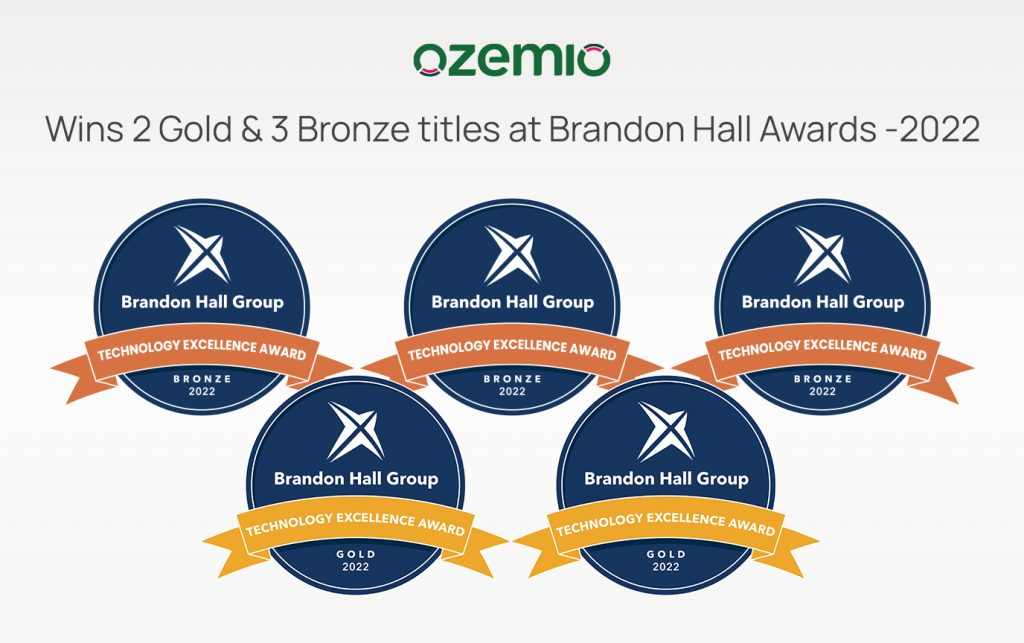 ozemio

Wins 2 Gold & 3 Bronze titles at Brandon Hall Awards -2022

Brandon Hall Group
TECHNOLOGY EXCELLENCE AWARD
BRONZE
2022

Brandon Hall Group
TECHNOLOGY EXCELLENCE AWARD
BRONZE
2022

Brandon Hall Group
TECHNOLOGY EXCELLENCE AWARD
BRONZE
2022

Brandon Hall Group
TECHNOLOGY EXCELLENCE AWARD
GOLD
2022

Brandon Hall Group
TECHNOLOGY EXCELLENCE AWARD
GOLD
2022